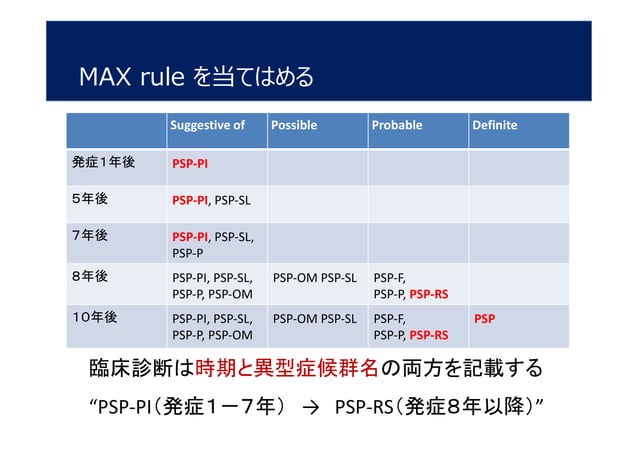 MAX rule を当てはめる

| | Suggestive of | Possible | Probable | Definite |
|---|---|---|---|---|
| 発症１年後 | PSP-PI | | | |
| ５年後 | PSP-PI, PSP-SL | | | |
| ７年後 | PSP-PI, PSP-SL, PSP-P | | | |
| ８年後 | PSP-PI, PSP-SL, PSP-P, PSP-OM | PSP-OM PSP-SL | PSP-F, PSP-P, PSP-RS | |
| １０年後 | PSP-PI, PSP-SL, PSP-P, PSP-OM | PSP-OM PSP-SL | PSP-F, PSP-P, PSP-RS | PSP |

臨床診断は時期と異型症候群名の両方を記載する

“PSP-PI（発症１－７年） → PSP-RS（発症８年以降）”